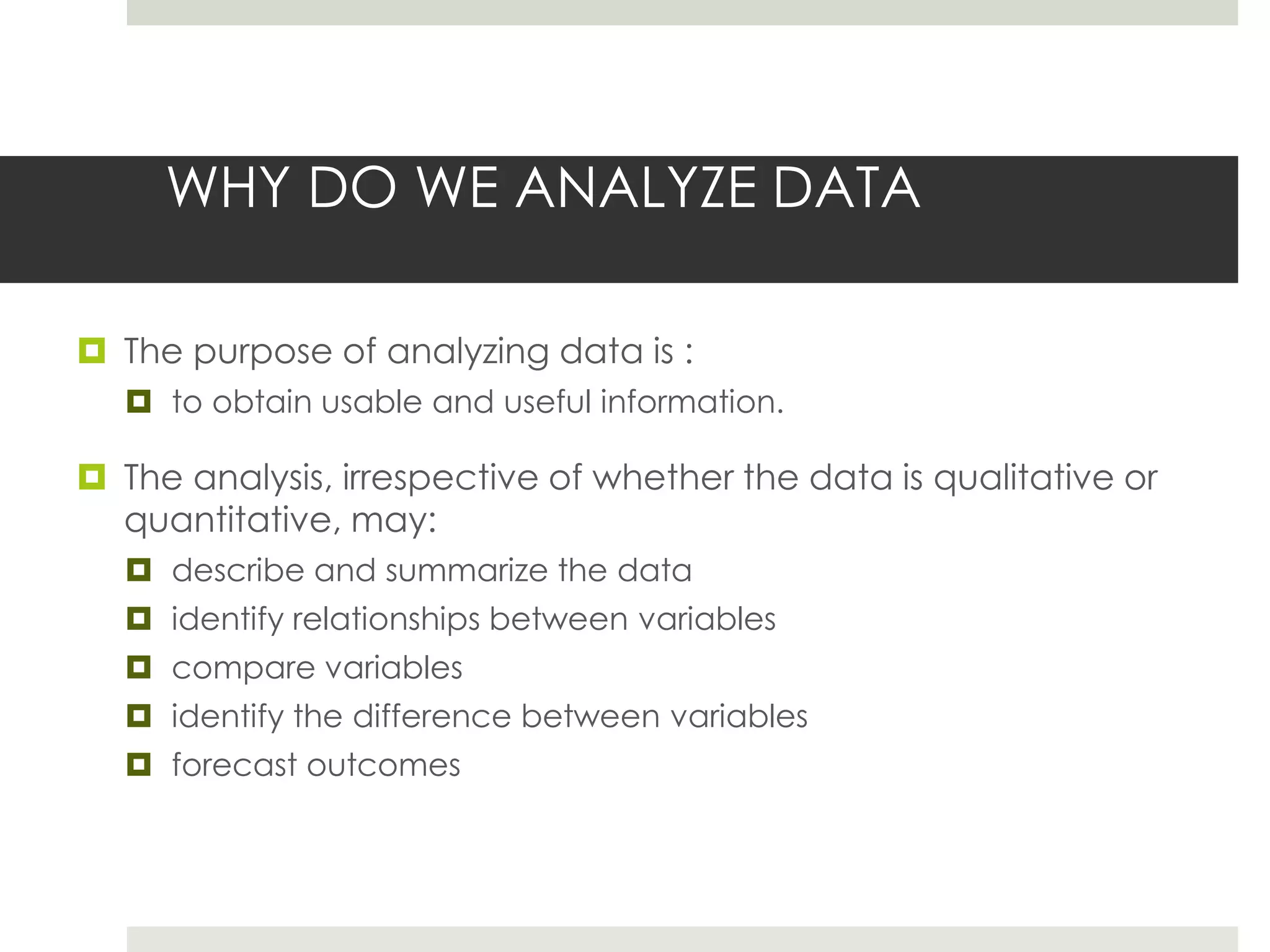 WHY DO WE ANALYZE DATA

The purpose of analyzing data is :

to obtain usable and useful information.

The analysis, irrespective of whether the data is qualitative or quantitative, may:

describe and summarize the data

identify relationships between variables

compare variables

identify the difference between variables

forecast outcomes